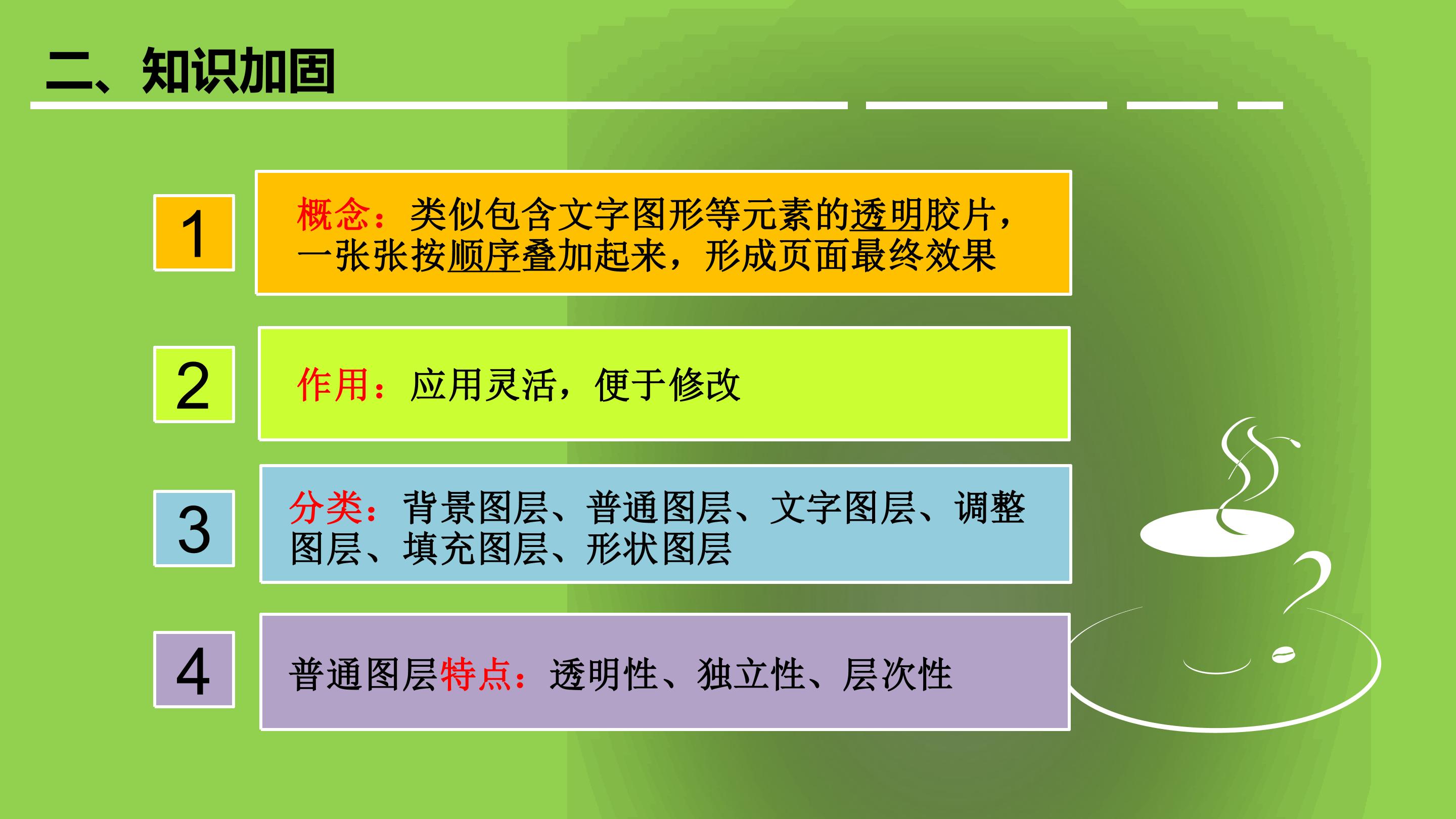 二、知识加固

1

概念：类似包含文字图形等元素的透明胶片，一张张按顺序叠加起来，形成页面最终效果

2

作用：应用灵活，便于修改

3

分类：背景图层、普通图层、文字图层、调整图层、填充图层、形状图层

4

普通图层特点：透明性、独立性、层次性